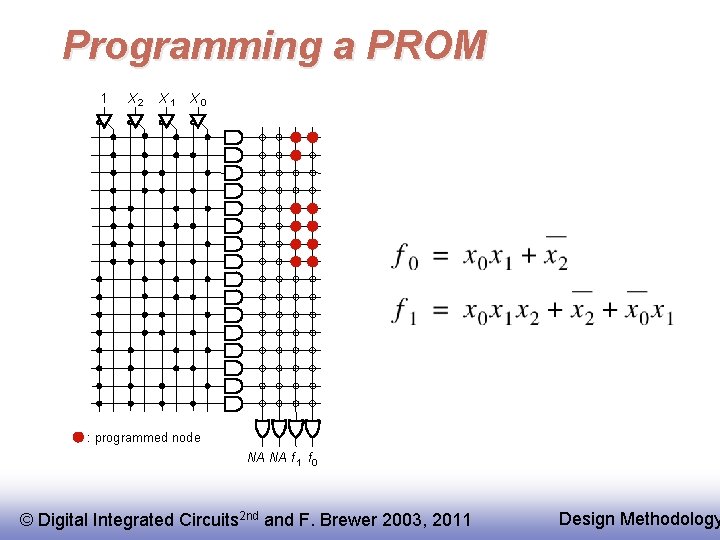 Programming a PROM

1 $X_2$ $X_1$ $X_0$

: programmed node

NA NA $f_1$ $f_0$

$f_0 = x_0x_1 + \overline{x_2}$

$f_1 = x_0x_1x_2 + \overline{x_2} + \overline{x_0}x_1$

© Digital Integrated Circuits$^{2nd}$ and F. Brewer 2003, 2011

Design Methodology